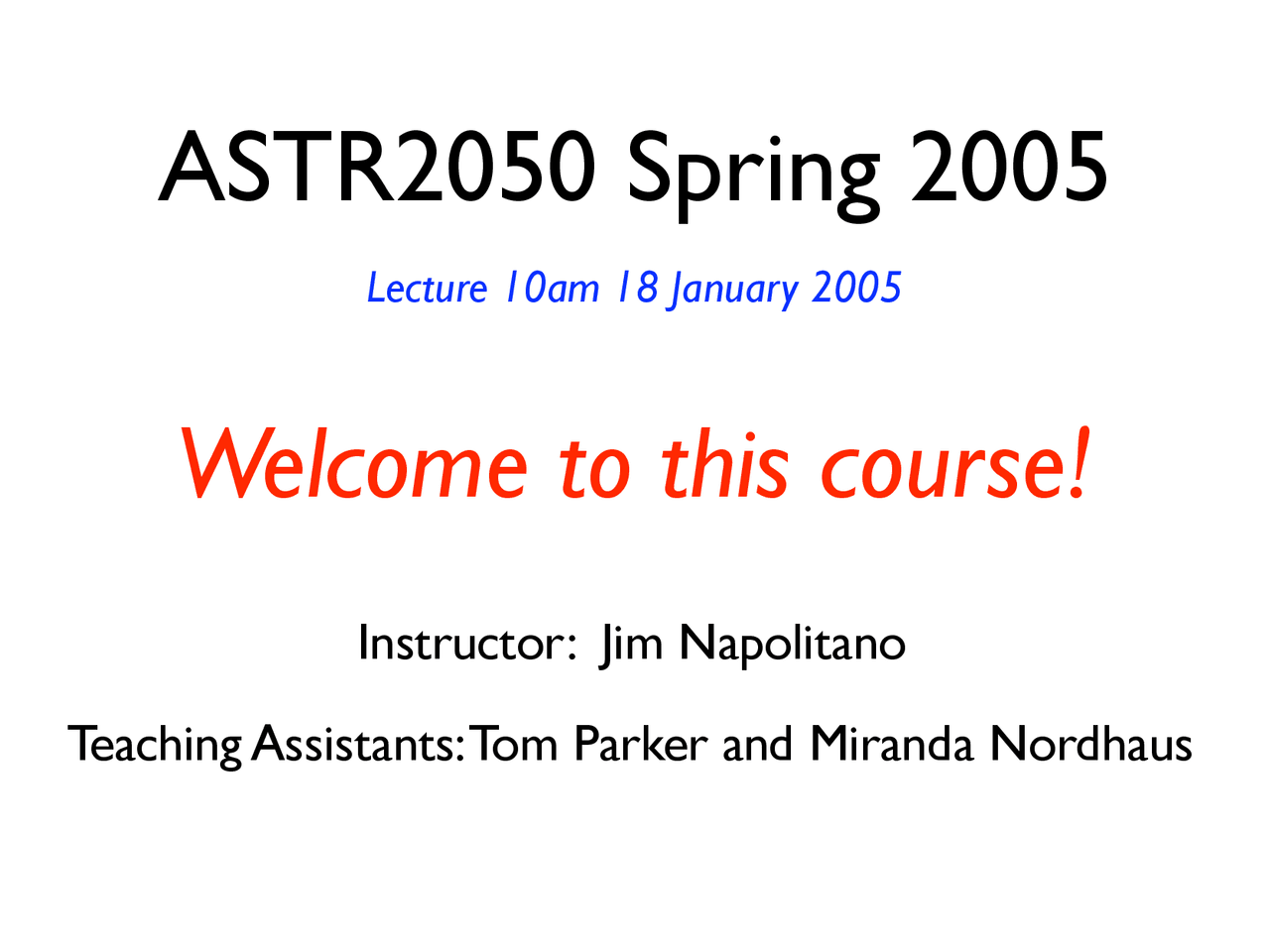 ASTR2050 Spring 2005

Lecture 10am 18 January 2005

Welcome to this course!

Instructor: Jim Napolitano

Teaching Assistants: Tom Parker and Miranda Nordhaus